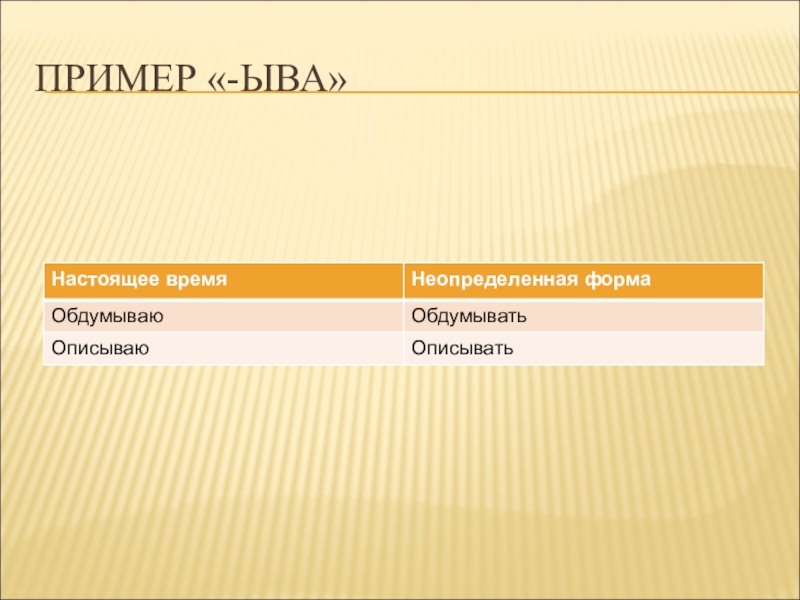 ПРИМЕР «-ЫВА»

| Настоящее время | Неопределенная форма |
|---|---|
| Обдумываю | Обдумывать |
| Описываю | Описывать |